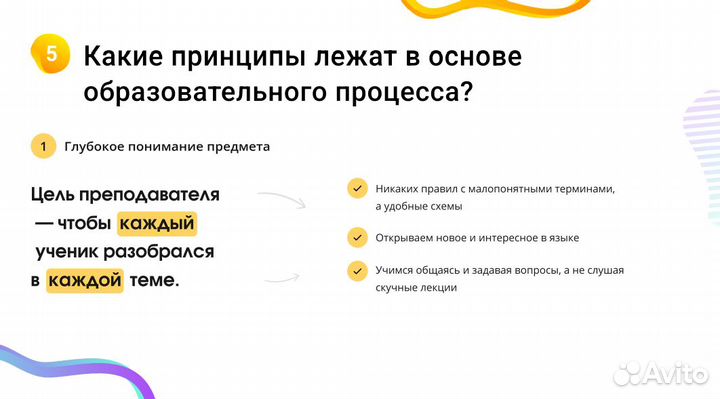 5 Какие принципы лежат в основе образовательного процесса?

1 Глубокое понимание предмета

Цель преподавателя — чтобы каждый ученик разобрался в каждой теме.

Никаких правил с малопонятными терминами, а удобные схемы

Открываем новое и интересное в языке

Учимся общаясь и задавая вопросы, а не слушая скучные лекции

Avito